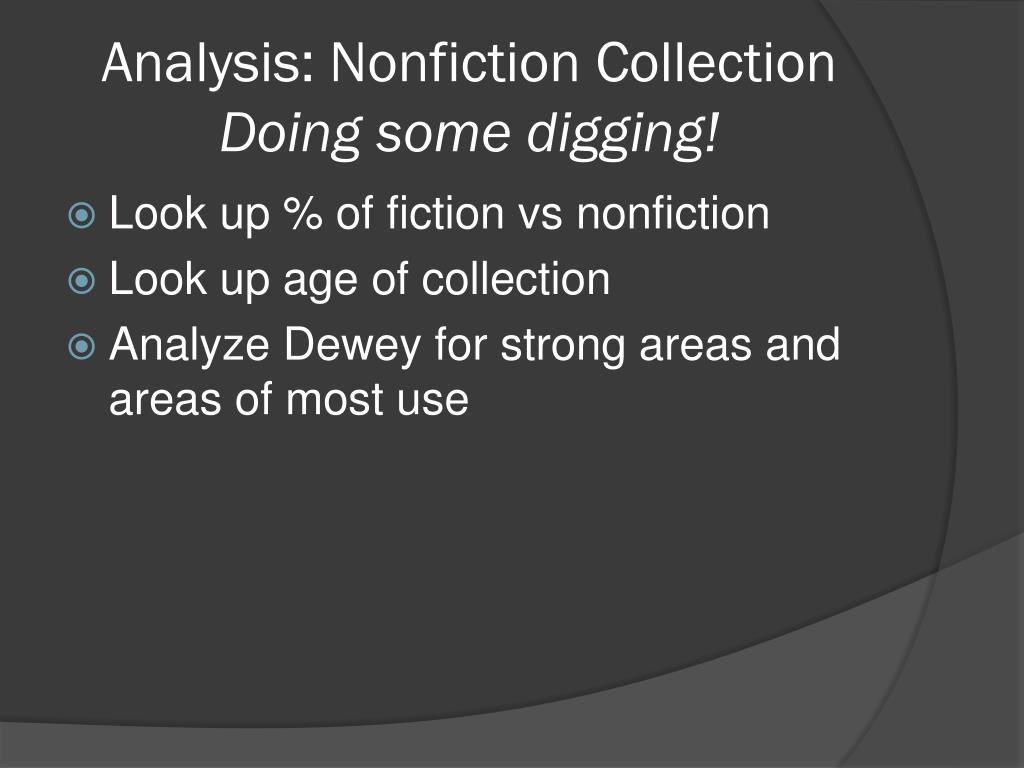 Analysis: Nonfiction Collection
Doing some digging!

Look up % of fiction vs nonfiction
Look up age of collection
Analyze Dewey for strong areas and areas of most use